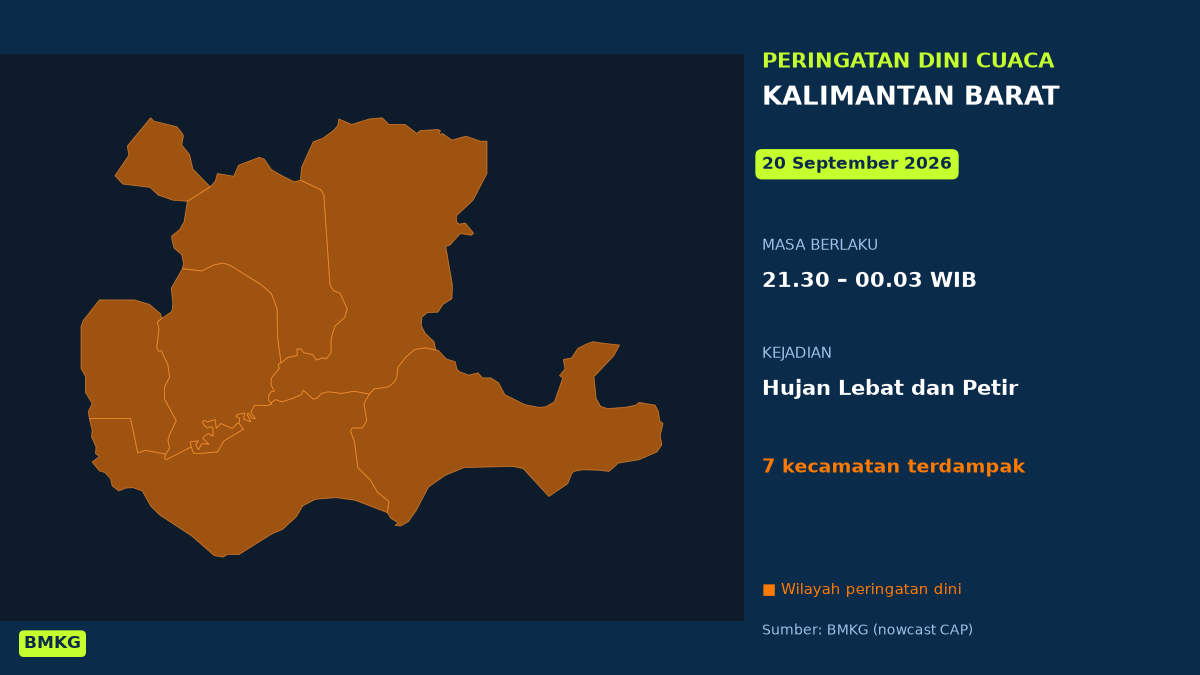 PERINGATAN DINI CUACA
KALIMANTAN BARAT

20 September 2026

MASA BERLAKU
21.30 – 00.03 WIB

KEJADIAN
Hujan Lebat dan Petir

7 kecamatan terdampak

■ Wilayah peringatan dini

Sumber: BMKG (nowcast CAP)

BMKG